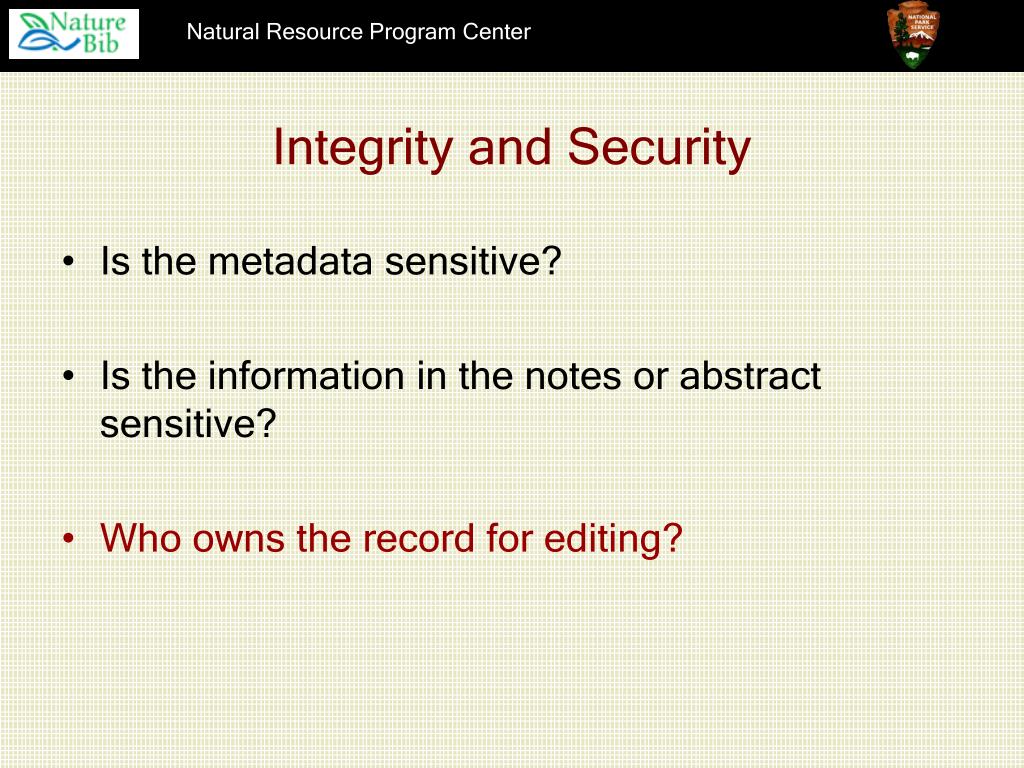 Nature Bib

Natural Resource Program Center

NATIONAL PARK SERVICE

Integrity and Security

• Is the metadata sensitive?

• Is the information in the notes or abstract sensitive?

• Who owns the record for editing?